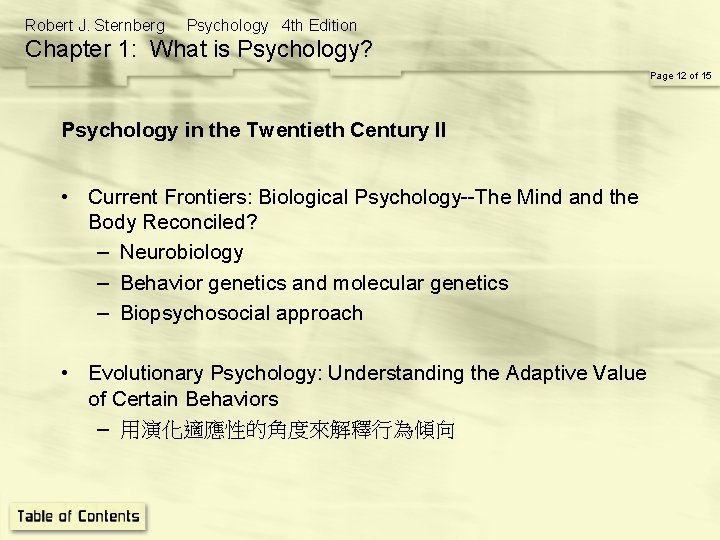 Robert J. Sternberg Psychology 4th Edition
Chapter 1: What is Psychology?

Page 12 of 15

Psychology in the Twentieth Century II

• Current Frontiers: Biological Psychology--The Mind and the Body Reconciled?
– Neurobiology
– Behavior genetics and molecular genetics
– Biopsychosocial approach

• Evolutionary Psychology: Understanding the Adaptive Value of Certain Behaviors
– 用演化適應性的角度來解釋行為傾向

Table of Contents